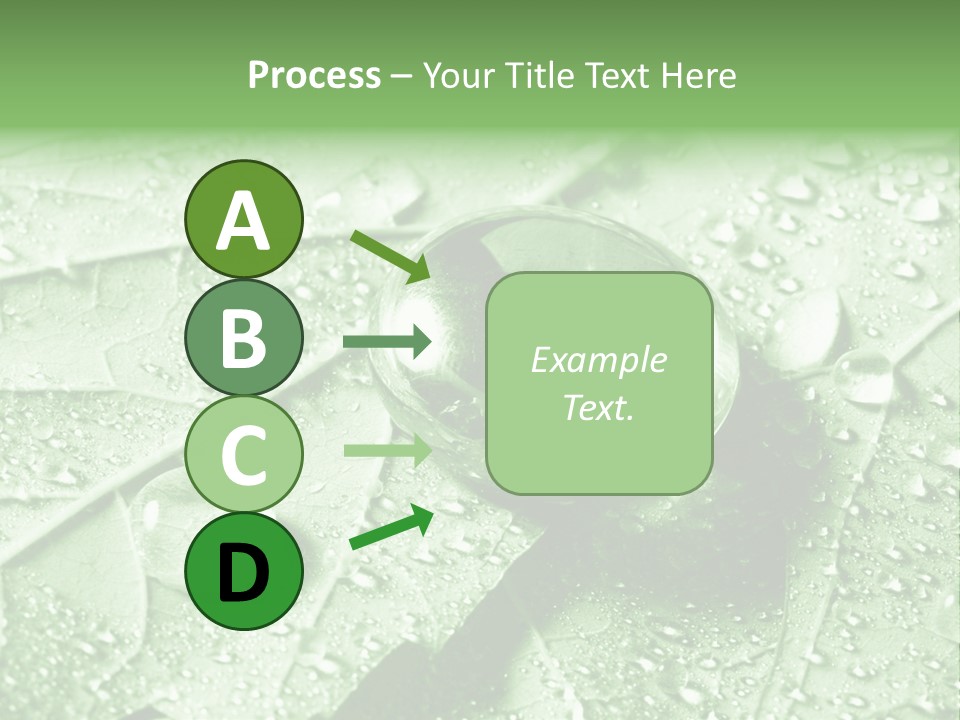 Process – Your Title Text Here

A

B

C

D

Example Text.